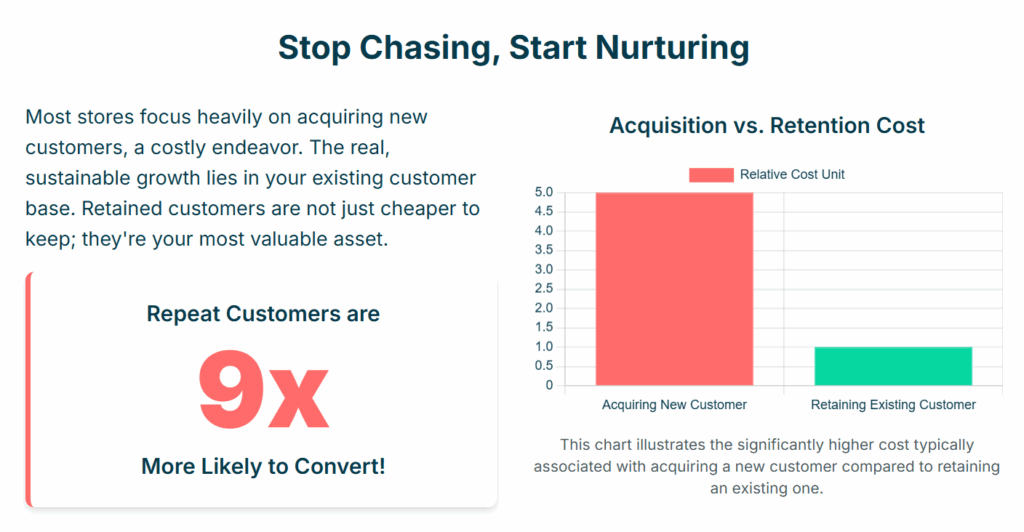 Stop Chasing, Start Nurturing

Most stores focus heavily on acquiring new customers, a costly endeavor. The real, sustainable growth lies in your existing customer base. Retained customers are not just cheaper to keep; they're your most valuable asset.

Repeat Customers are

9x

More Likely to Convert!

Acquisition vs. Retention Cost

Relative Cost Unit

5.0
4.5
4.0
3.5
3.0
2.5
2.0
1.5
1.0
0.5
0

Acquiring New Customer
Retaining Existing Customer

This chart illustrates the significantly higher cost typically associated with acquiring a new customer compared to retaining an existing one.